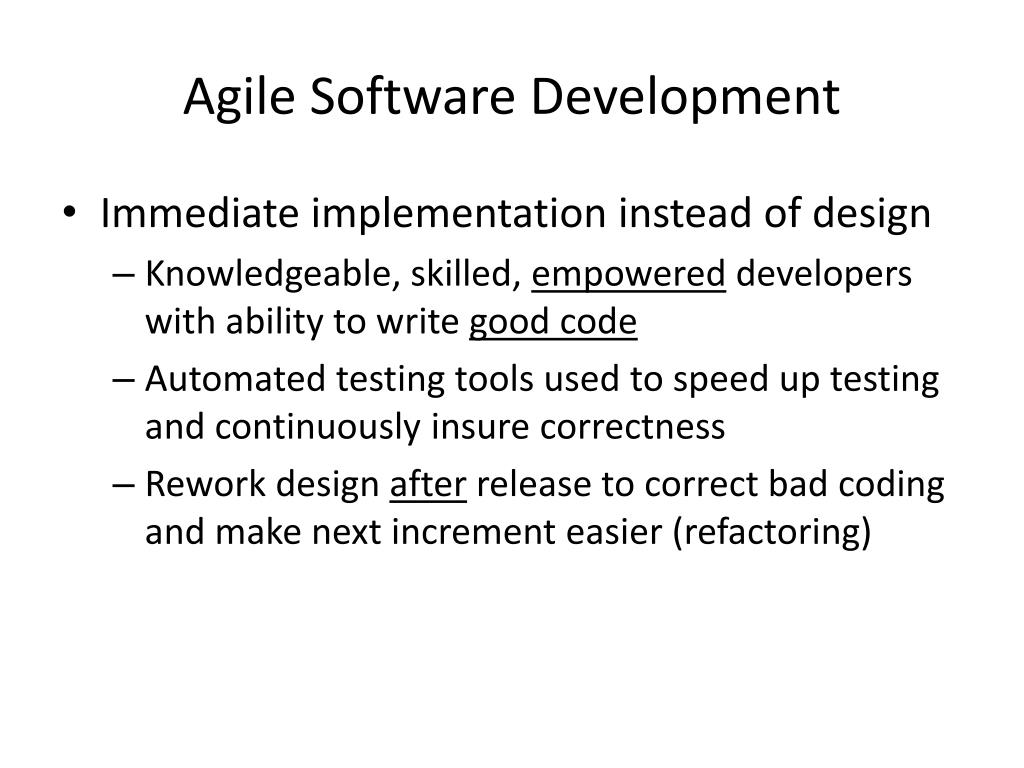 Agile Software Development

• Immediate implementation instead of design
– Knowledgeable, skilled, empowered developers with ability to write good code
– Automated testing tools used to speed up testing and continuously insure correctness
– Rework design after release to correct bad coding and make next increment easier (refactoring)